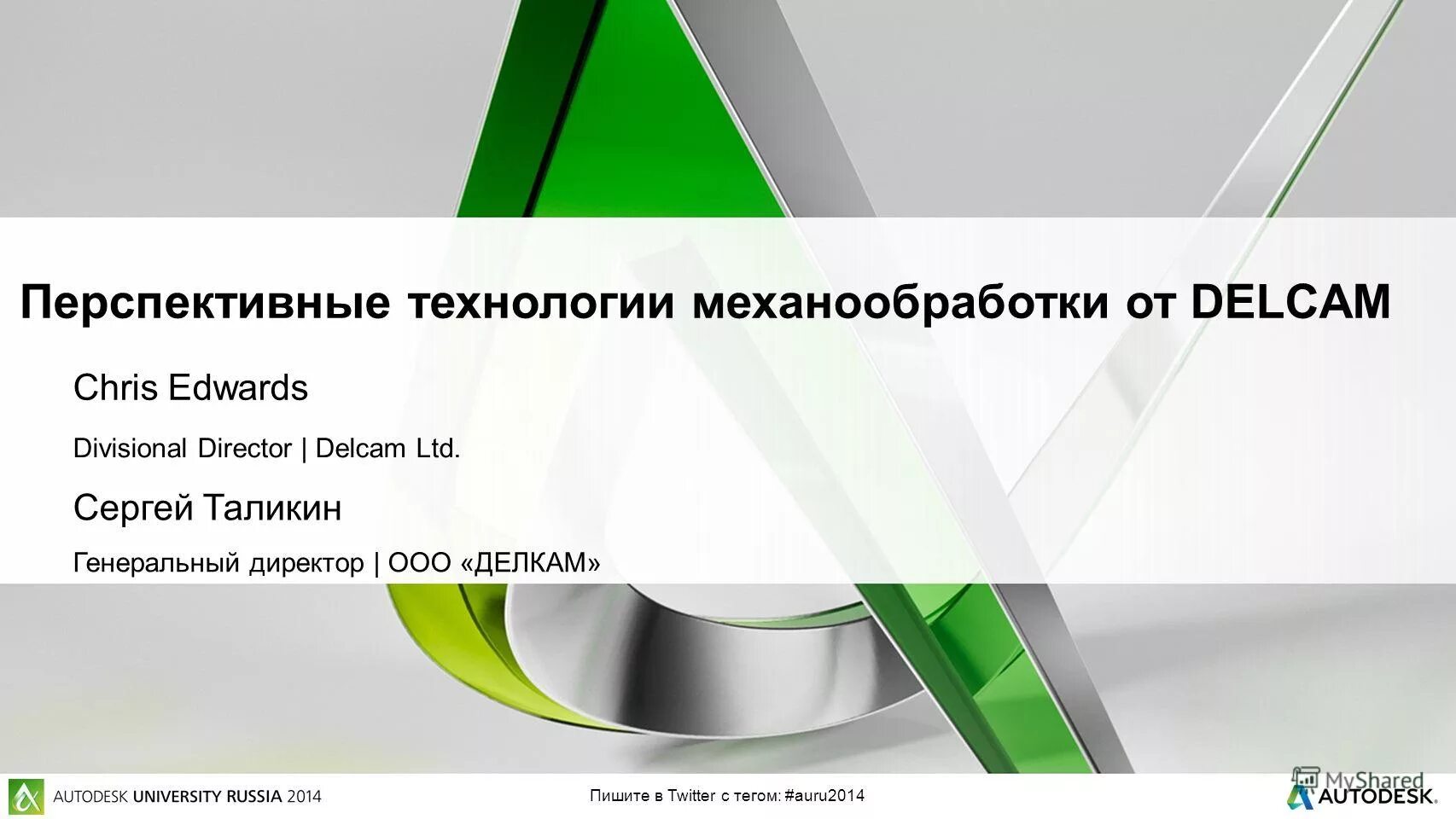 Перспективные технологии механообработки от DELCAM

Chris Edwards

Divisional Director | Delcam Ltd.

Сергей Таликин

Генеральный директор | ООО «ДЕЛКАМ»

AUTODESK UNIVERSITY RUSSIA 2014

Пишите в Twitter с тегом: #auru2014

MyShared

AUTODESK.